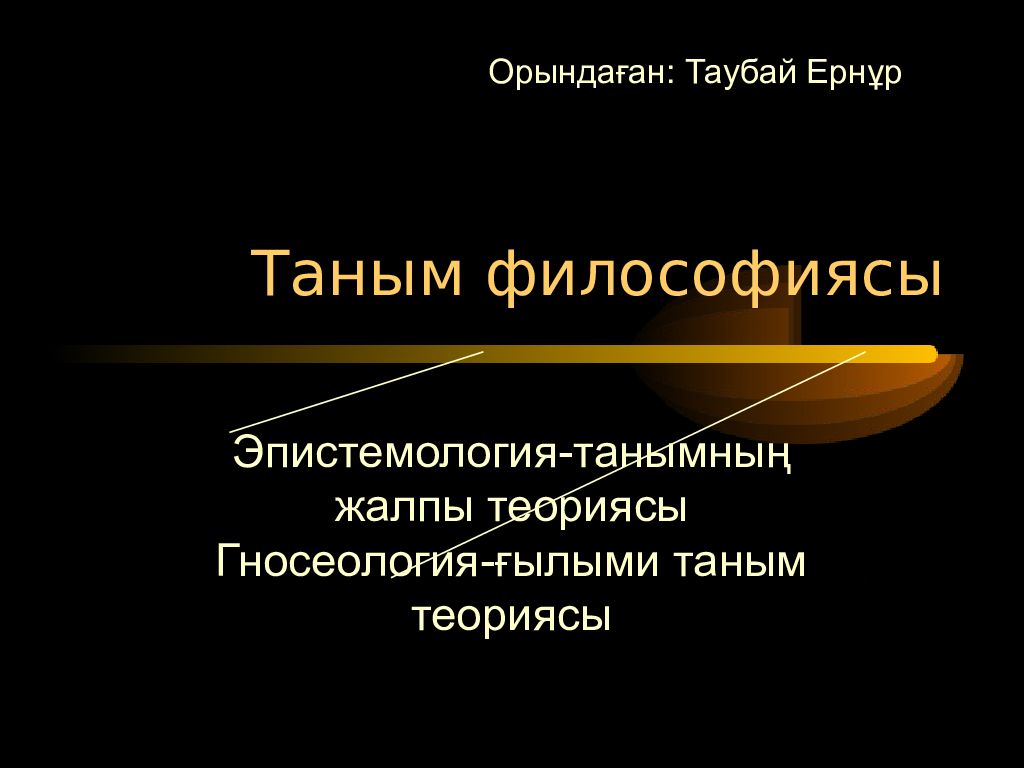 Орындаған: Таубай Ернұр

Таным философиясы

Эпистемология-танымның жалпы теориясы
Гносеология-ғылыми таным теориясы